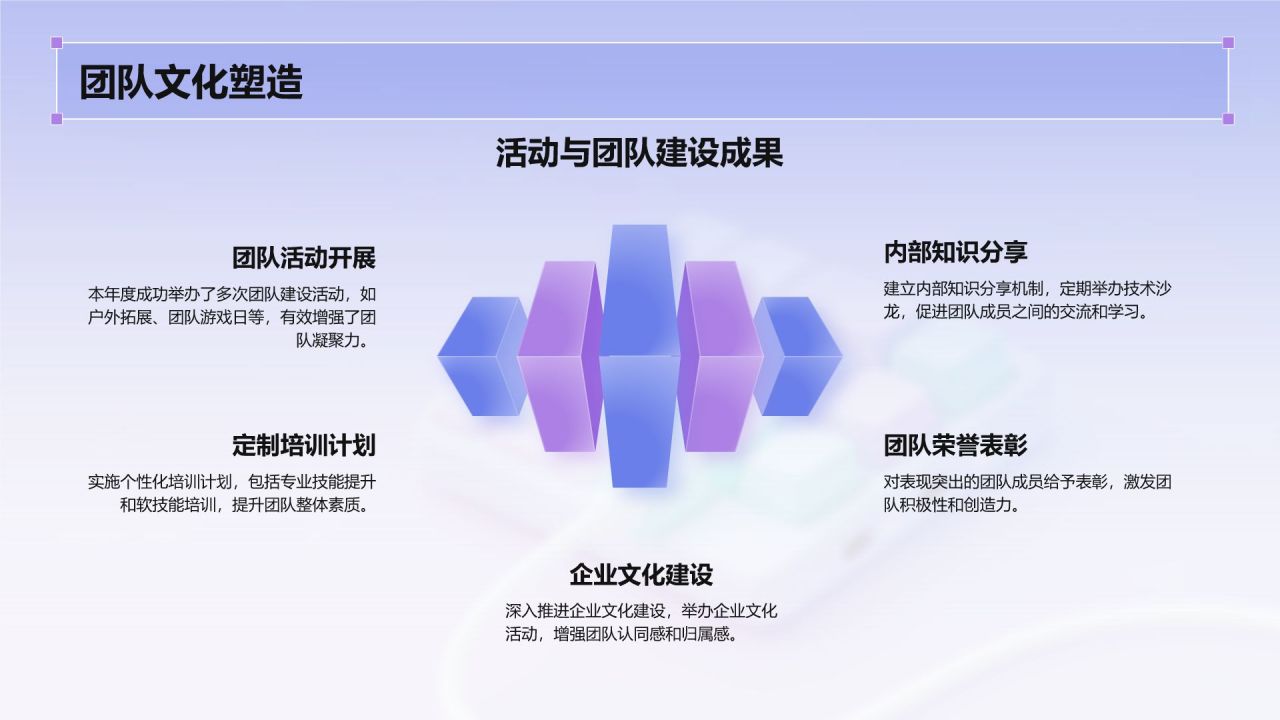 团队文化塑造

活动与团队建设成果

团队活动开展

本年度成功举办了多次团队建设活动，如户外拓展、团队游戏日等，有效增强了团队凝聚力。

定制培训计划

实施个性化培训计划，包括专业技能提升和软技能培训，提升团队整体素质。

内部知识分享

建立内部知识分享机制，定期举办技术沙龙，促进团队成员之间的交流和学习。

团队荣誉表彰

对表现突出的团队成员给予表彰，激发团队积极性和创造力。

企业文化建设

深入推进企业文化建设，举办企业文化活动，增强团队认同感和归属感。